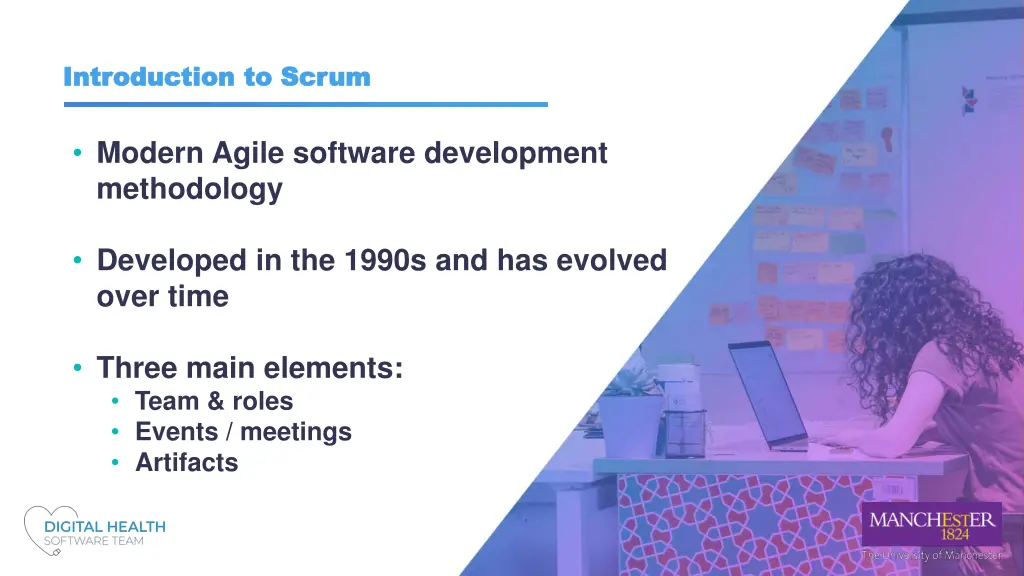 Introduction to Scrum

• Modern Agile software development methodology

• Developed in the 1990s and has evolved over time

• Three main elements:
  • Team & roles
  • Events / meetings
  • Artifacts

DIGITAL HEALTH
SOFTWARE TEAM

MANCHESTER
1824
The University of Manchester